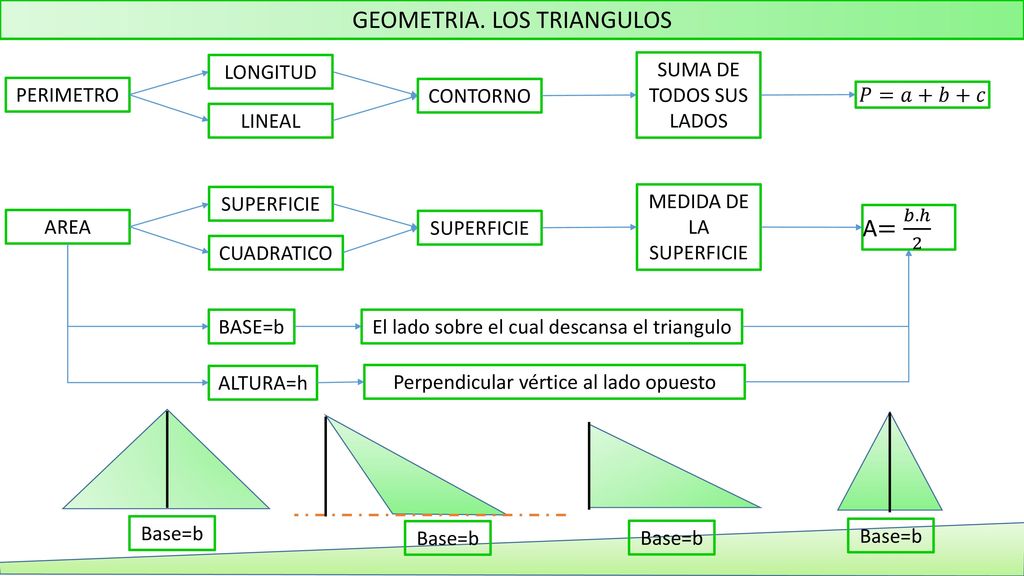 GEOMETRIA. LOS TRIANGULOS

PERIMETRO

LONGITUD

LINEAL

CONTORNO

SUMA DE TODOS SUS LADOS

$P = a + b + c$

AREA

SUPERFICIE

CUADRATICO

SUPERFICIE

MEDIDA DE LA SUPERFICIE

A= $\frac{b.h}{2}$

BASE=b

El lado sobre el cual descansa el triangulo

ALTURA=h

Perpendicular vértice al lado opuesto

Base=b

Base=b

Base=b

Base=b